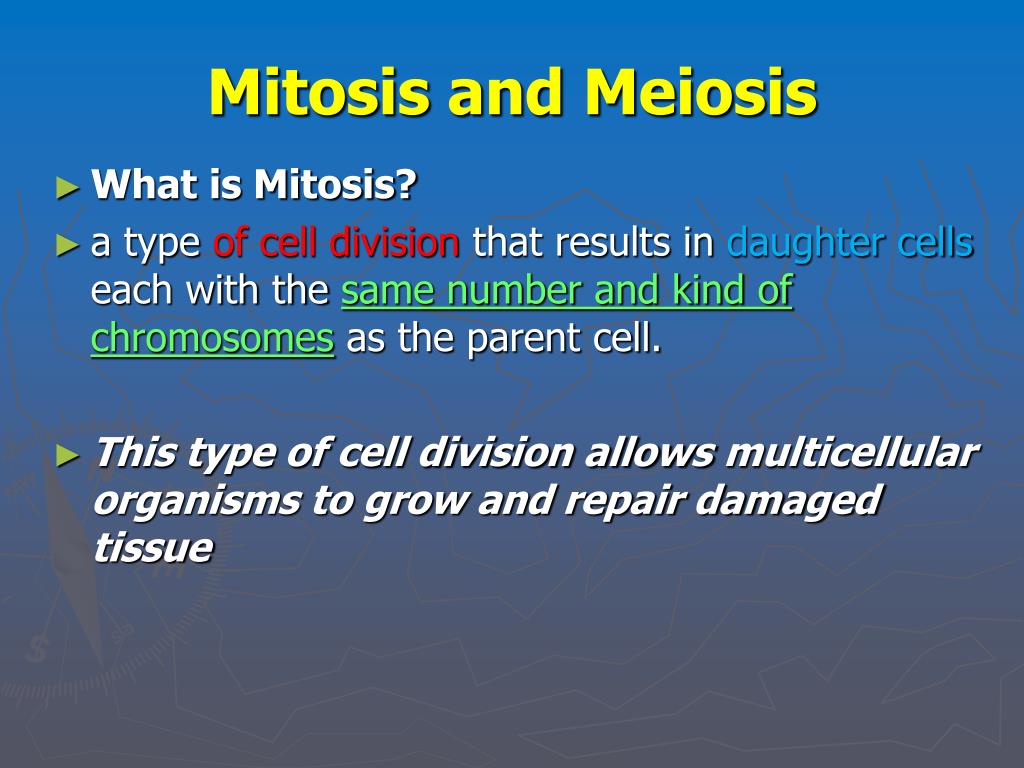 Mitosis and Meiosis

► What is Mitosis?

► a type of cell division that results in daughter cells each with the same number and kind of chromosomes as the parent cell.

► This type of cell division allows multicellular organisms to grow and repair damaged tissue